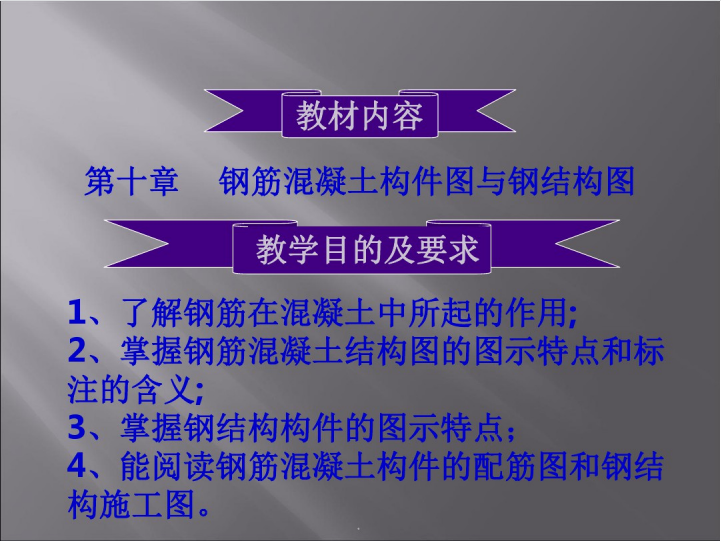 教材内容

第十章　钢筋混凝土构件图与钢结构图

教学目的及要求

1、了解钢筋在混凝土中所起的作用;
2、掌握钢筋混凝土结构图的图示特点和标注的含义;
3、掌握钢结构构件的图示特点；
4、能阅读钢筋混凝土构件的配筋图和钢结构施工图。